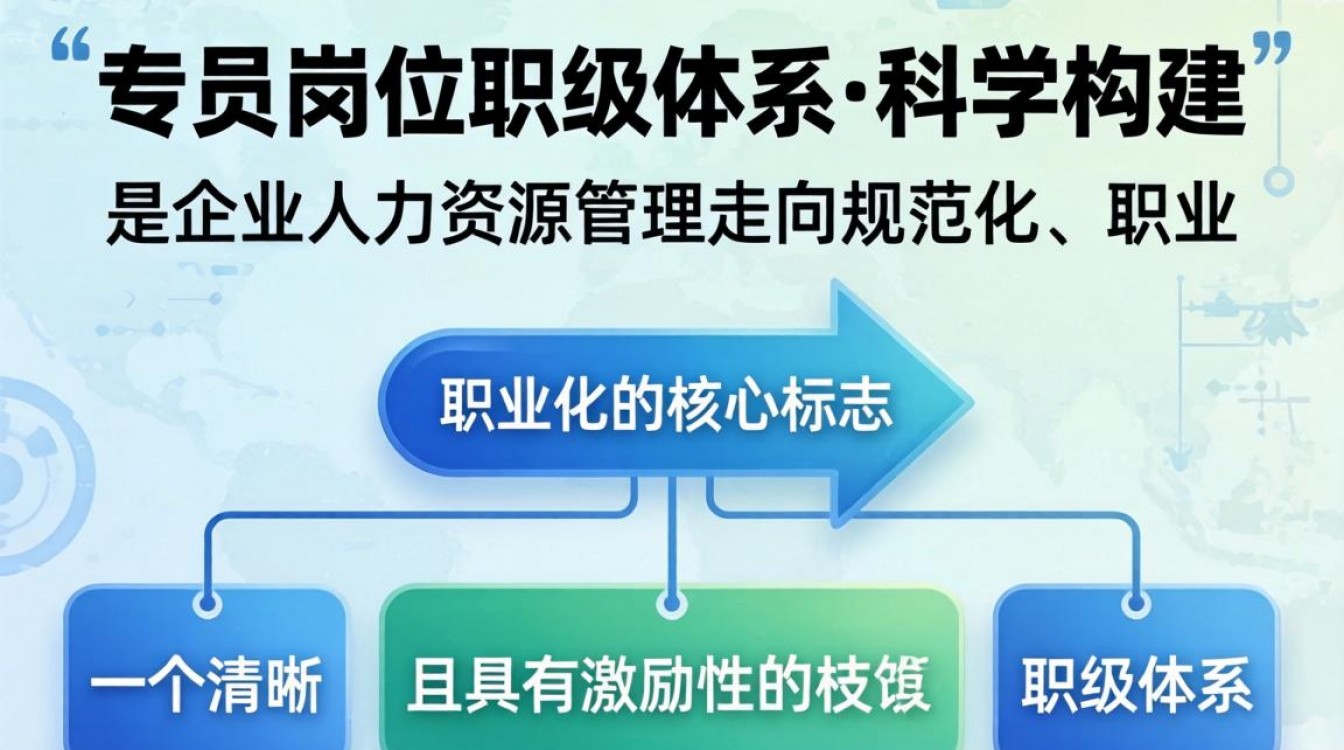 “专员岗位职级体系·科学构建”
是企业人力资源管理走向规范化、职业

职业化的核心标志

一个清晰

且具有激励性的枝馈

职级体系